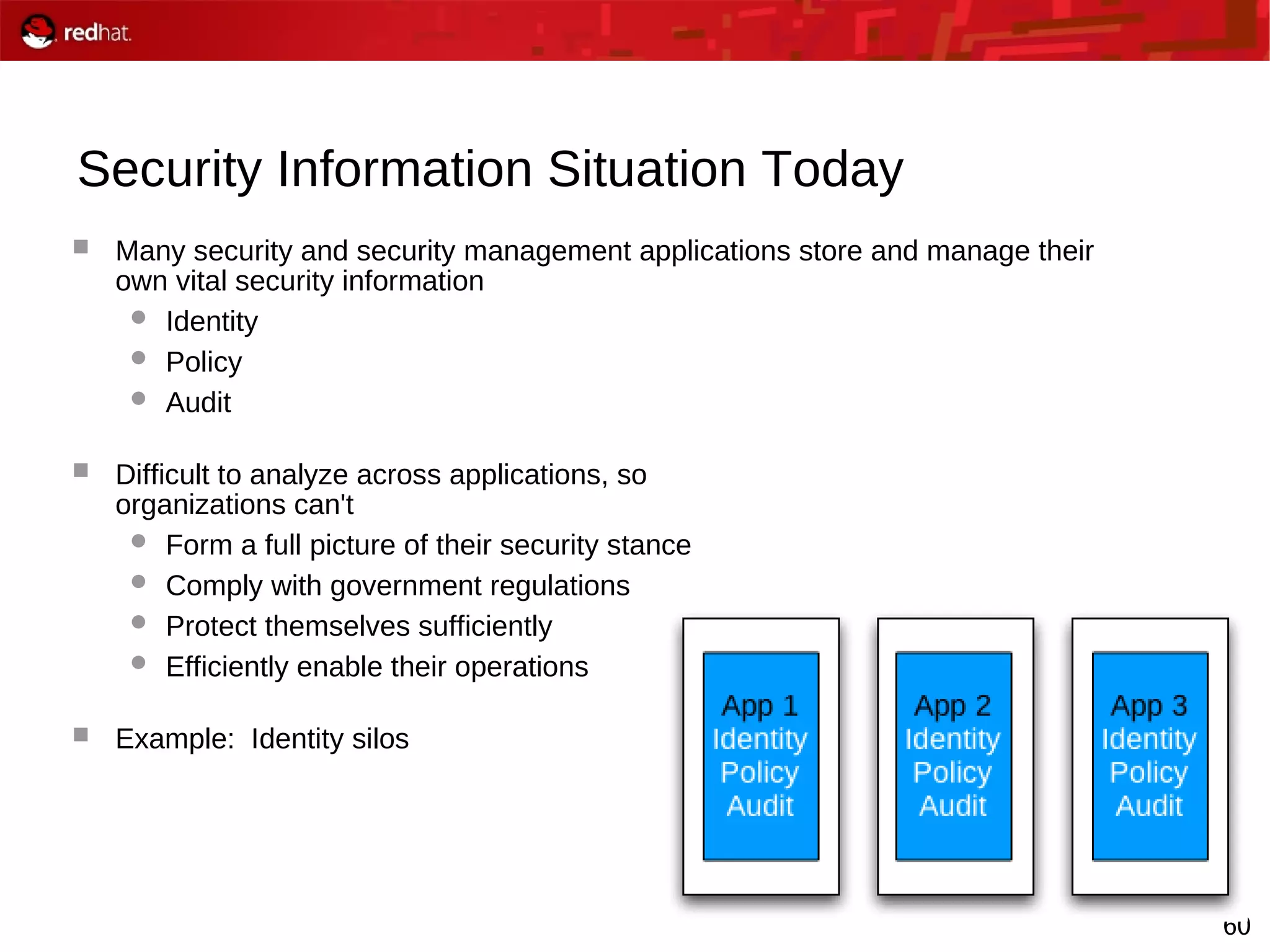 redhat.

Security Information Situation Today

Many security and security management applications store and manage their own vital security information

Identity

Policy

Audit

Difficult to analyze across applications, so organizations can't

Form a full picture of their security stance

Comply with government regulations

Protect themselves sufficiently

Efficiently enable their operations

Example: Identity silos

App 1
Identity
Policy
Audit

App 2
Identity
Policy
Audit

App 3
Identity
Policy
Audit

60